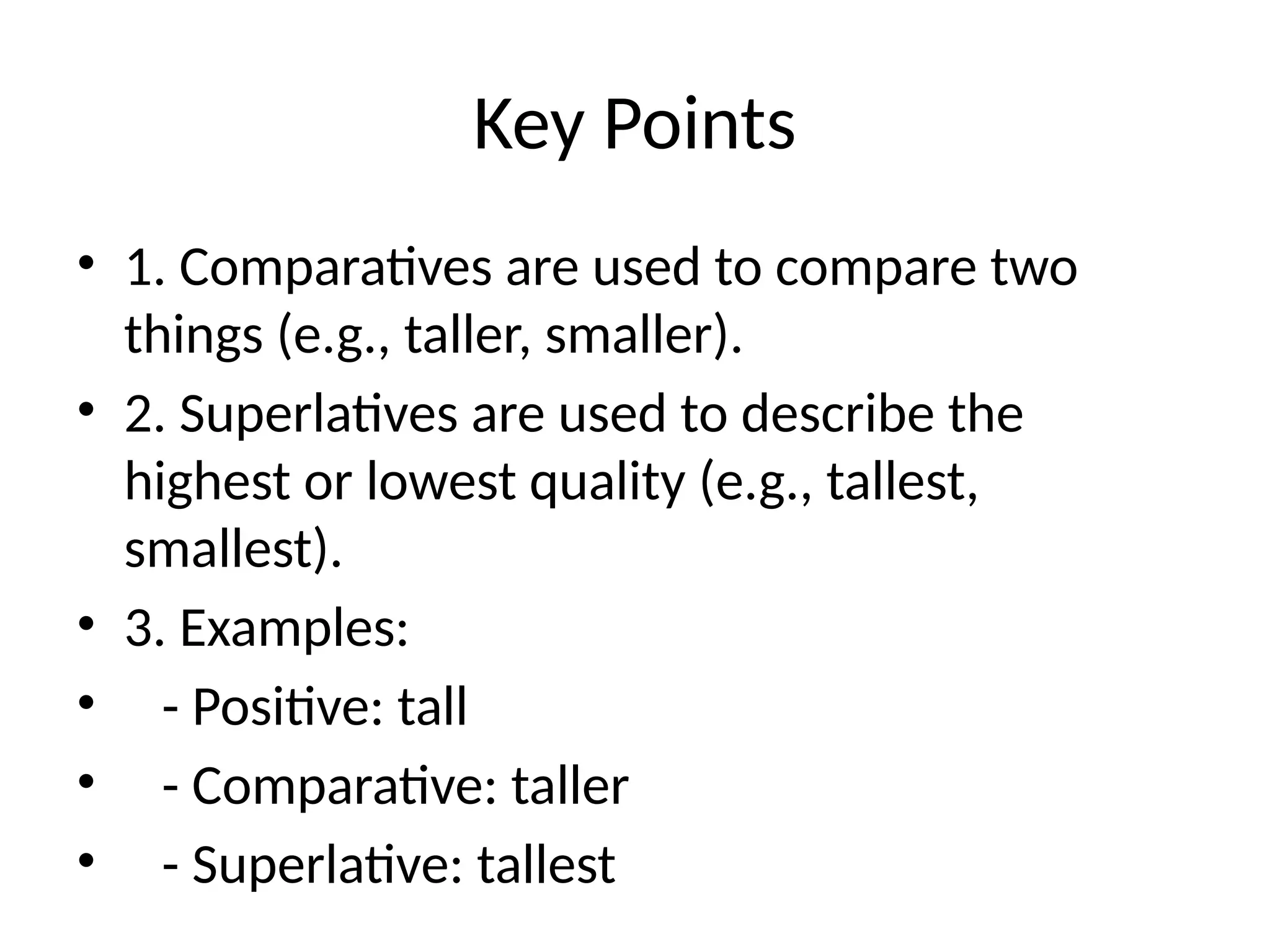 Key Points

• 1. Comparatives are used to compare two things (e.g., taller, smaller).
• 2. Superlatives are used to describe the highest or lowest quality (e.g., tallest, smallest).
• 3. Examples:
•    - Positive: tall
•    - Comparative: taller
•    - Superlative: tallest